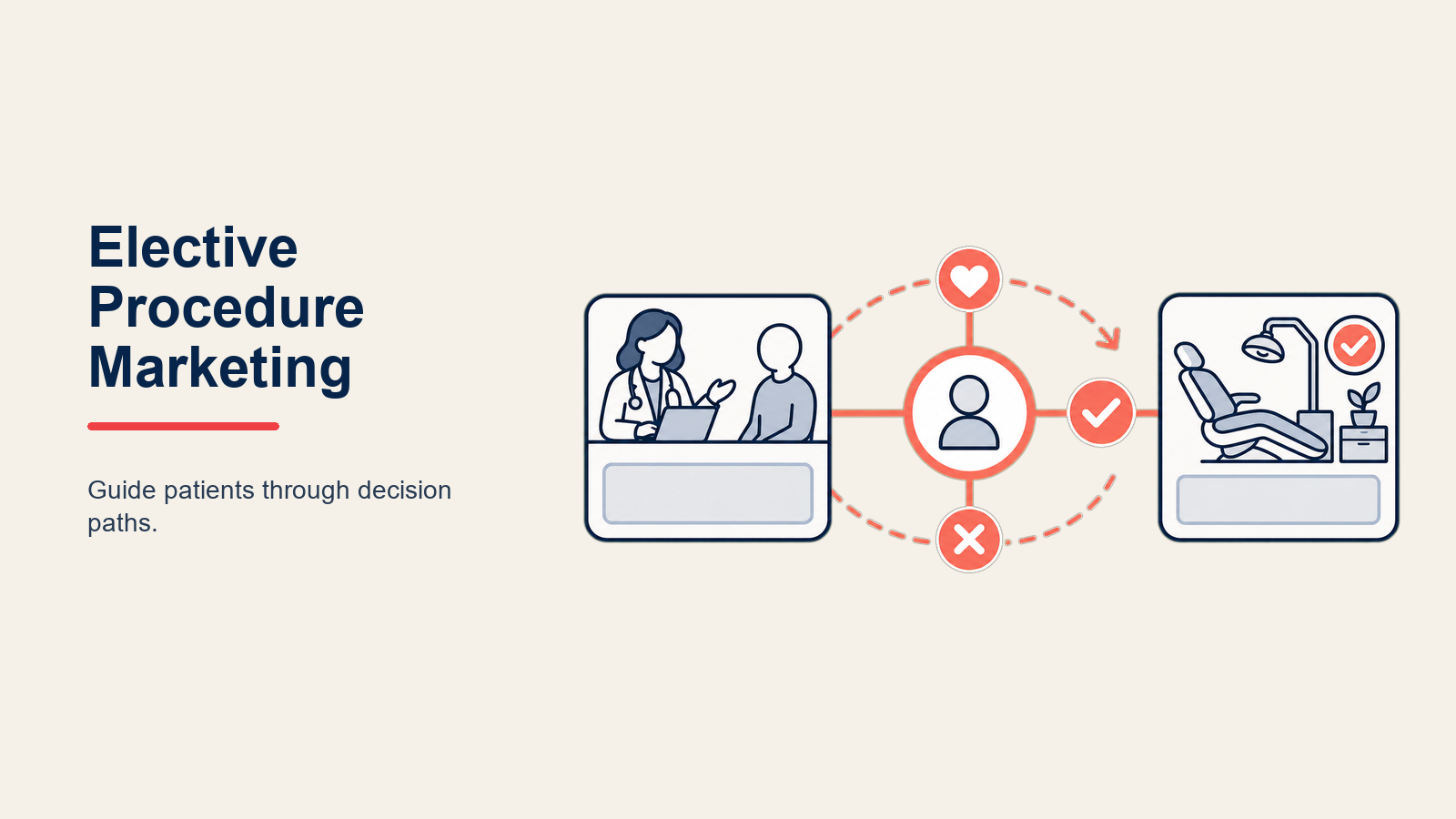 Elective Procedure Marketing

Guide patients through decision paths.